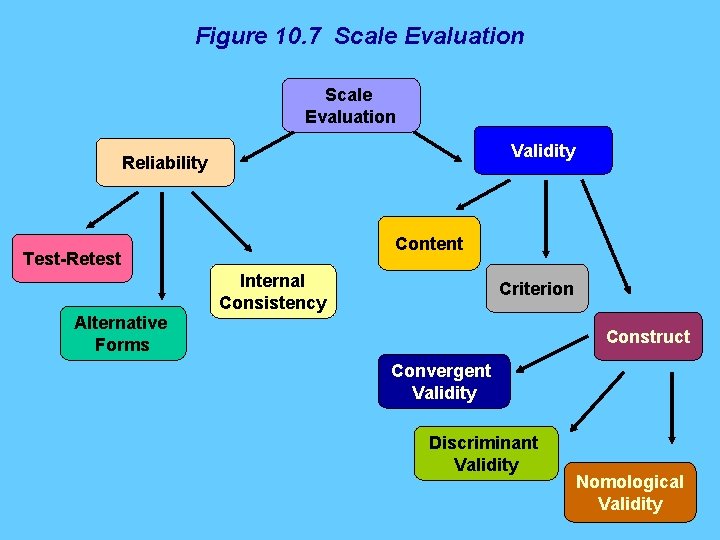 Figure 10.7 Scale Evaluation

Scale Evaluation

Reliability

Validity

Test-Retest

Alternative Forms

Internal Consistency

Content

Criterion

Construct

Convergent Validity

Discriminant Validity

Nomological Validity